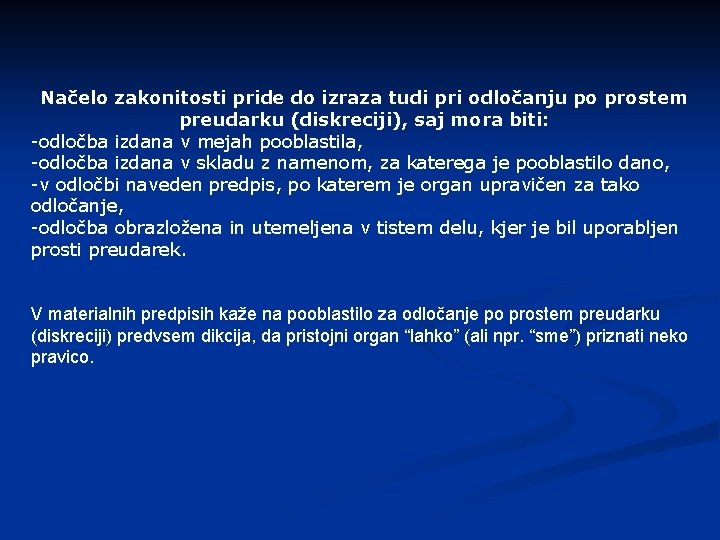 Načelo zakonitosti pride do izraza tudi pri odločanju po prostem preudarku (diskreciji), saj mora biti:
-odločba izdana v mejah pooblastila,
-odločba izdana v skladu z namenom, za katerega je pooblastilo dano,
-v odločbi naveden predpis, po katerem je organ upravičen za tako odločanje,
-odločba obrazložena in utemeljena v tistem delu, kjer je bil uporabljen prosti preudarek.

V materialnih predpisih kaže na pooblastilo za odločanje po prostem preudarku (diskreciji) predvsem dikcija, da pristojni organ “lahko” (ali npr. “sme”) priznati neko pravico.